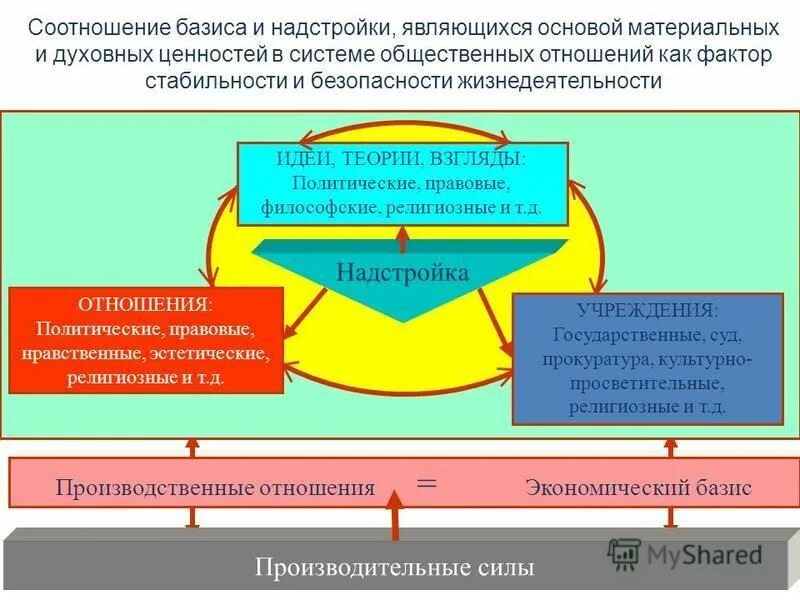 Соотношение базиса и надстройки, являющихся основой материальных и духовных ценностей в системе общественных отношений как фактор стабильности и безопасности жизнедеятельности

ИДЕИ, ТЕОРИИ, ВЗГЛЯДЫ:
Политические, правовые, философские, религиозные и т.д.

Надстройка

ОТНОШЕНИЯ:
Политические, правовые, нравственные, эстетические, религиозные и т.д.

УЧРЕЖДЕНИЯ:
Государственные, суд, прокуратура, культурно-просветительные, религиозные и т.д.

Производственные отношения = Экономический базис

Производительные силы

MyShared